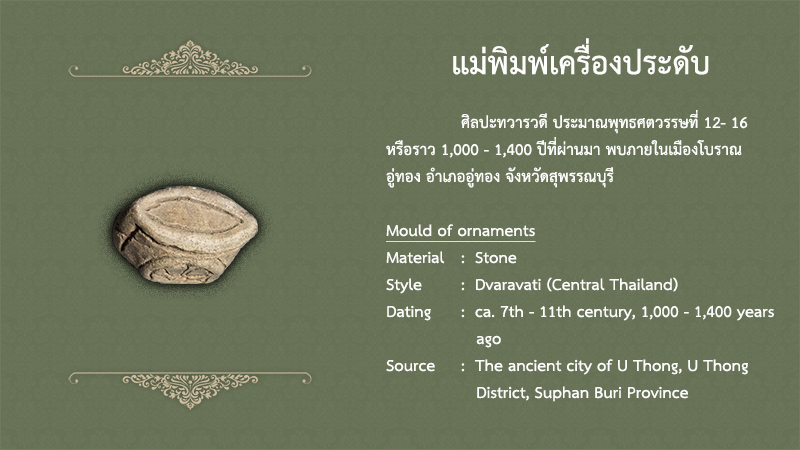 แม่พิมพ์เครื่องประดับ

ศิลปะทวารวดี ประมาณพุทธศตวรรษที่ 12- 16 หรือราว 1,000 - 1,400 ปีที่ผ่านมา พบภายในเมืองโบราณอู่ทอง อำเภออู่ทอง จังหวัดสุพรรณบุรี

Mould of ornaments

Material : Stone

Style : Dvaravati (Central Thailand)

Dating : ca. 7th - 11th century, 1,000 - 1,400 years ago

Source : The ancient city of U Thong, U Thong District, Suphan Buri Province